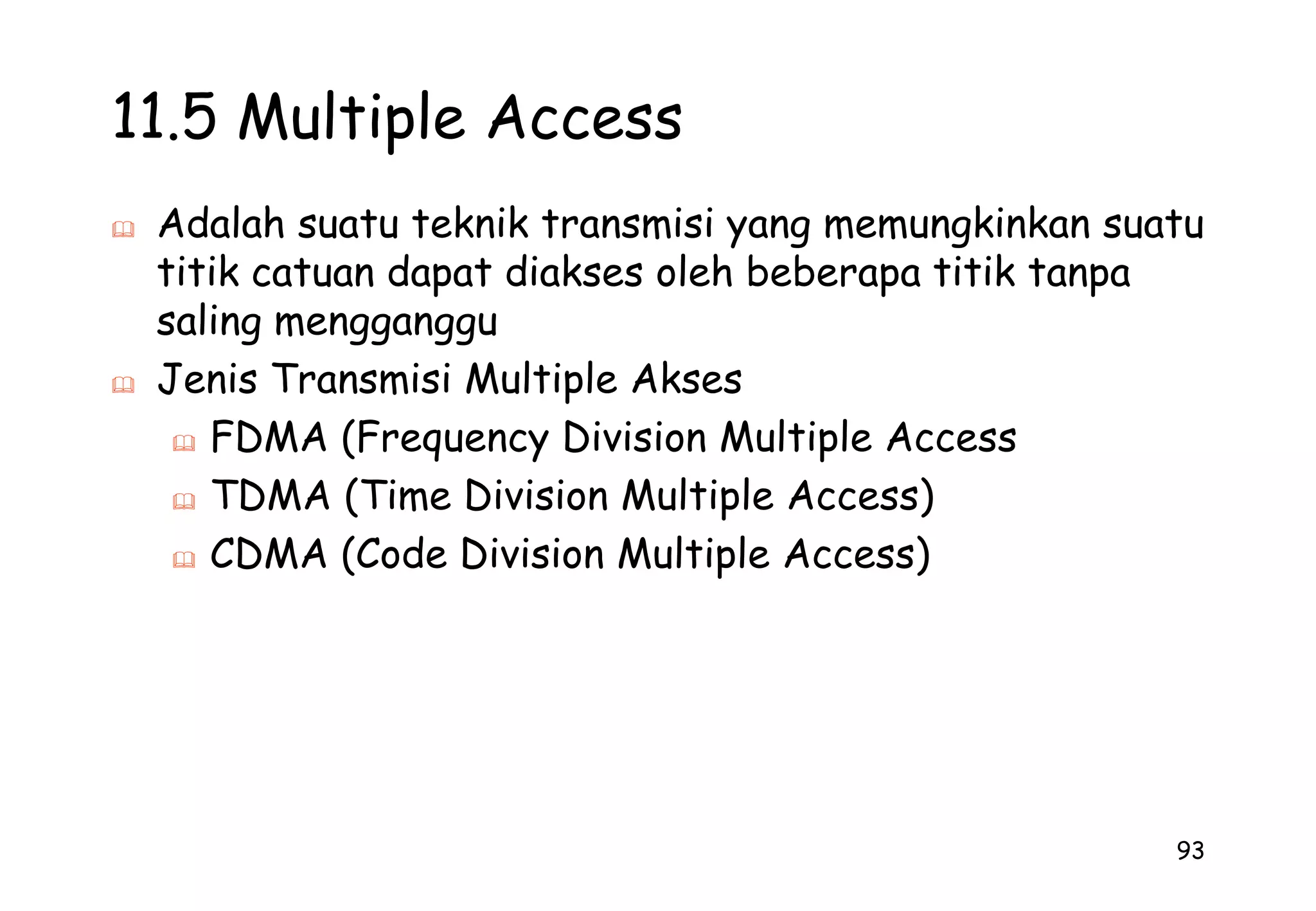 11.5 Multiple Access

Adalah suatu teknik transmisi yang memungkinkan suatu titik catuan dapat diakses oleh beberapa titik tanpa saling mengganggu

Jenis Transmisi Multiple Akses

FDMA (Frequency Division Multiple Access

TDMA (Time Division Multiple Access)

CDMA (Code Division Multiple Access)

93